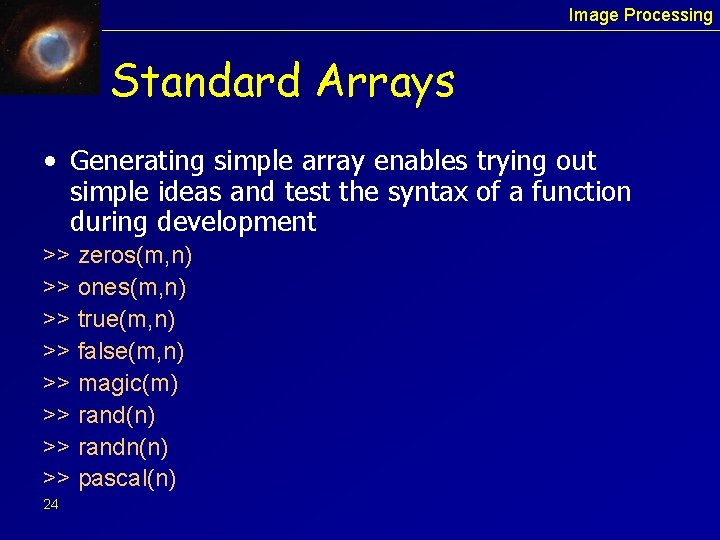 Image Processing

Standard Arrays

• Generating simple array enables trying out simple ideas and test the syntax of a function during development

>> zeros(m,n)
>> ones(m,n)
>> true(m,n)
>> false(m,n)
>> magic(m)
>> rand(n)
>> randn(n)
>> pascal(n)

24